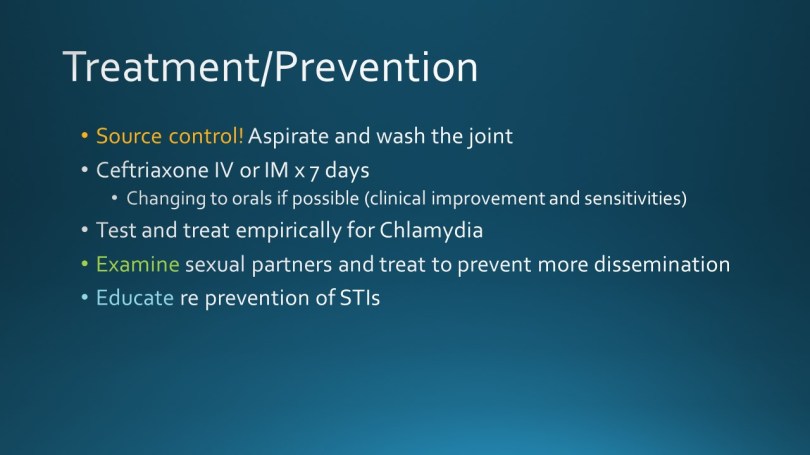 Treatment/Prevention

• Source control! Aspirate and wash the joint
• Ceftriaxone IV or IM x 7 days
  • Changing to orals if possible (clinical improvement and sensitivities)
• Test and treat empirically for Chlamydia
• Examine sexual partners and treat to prevent more dissemination
• Educate re prevention of STIs